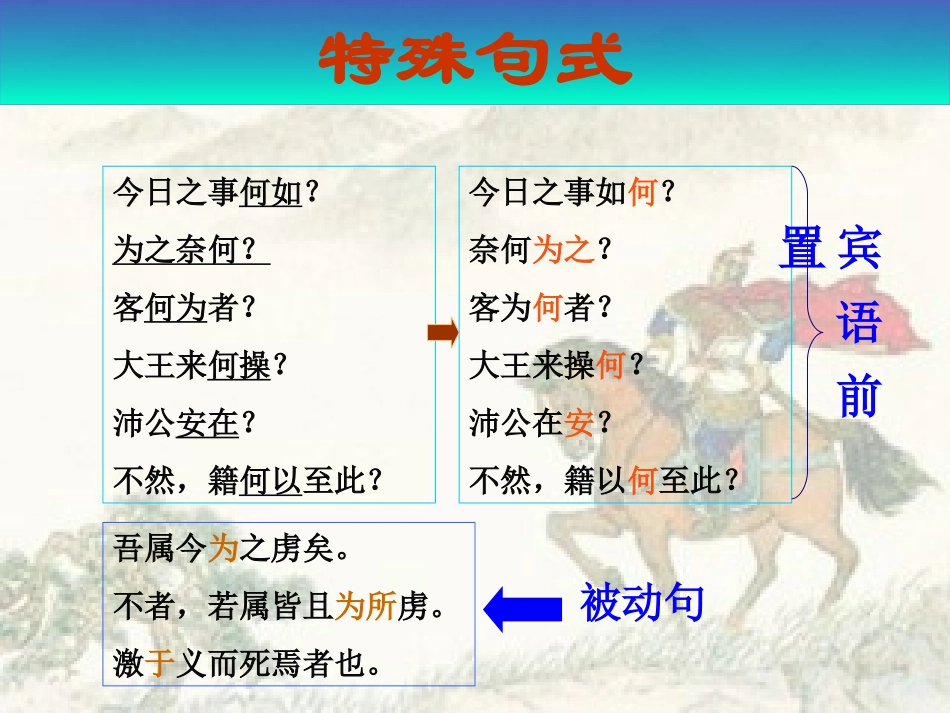 特殊句式

今日之事何如？
为之奈何？
客何为者？
大王来何操？
沛公安在？
不然，籍何以至此？

今日之事如何？
奈何为之？
客为何者？
大王来操何？
沛公在安？
不然，籍以何至此？

宾语前置

吾属今为之虏矣。
不者，若属皆且为所虏。
激于义而死焉者也。

被动句